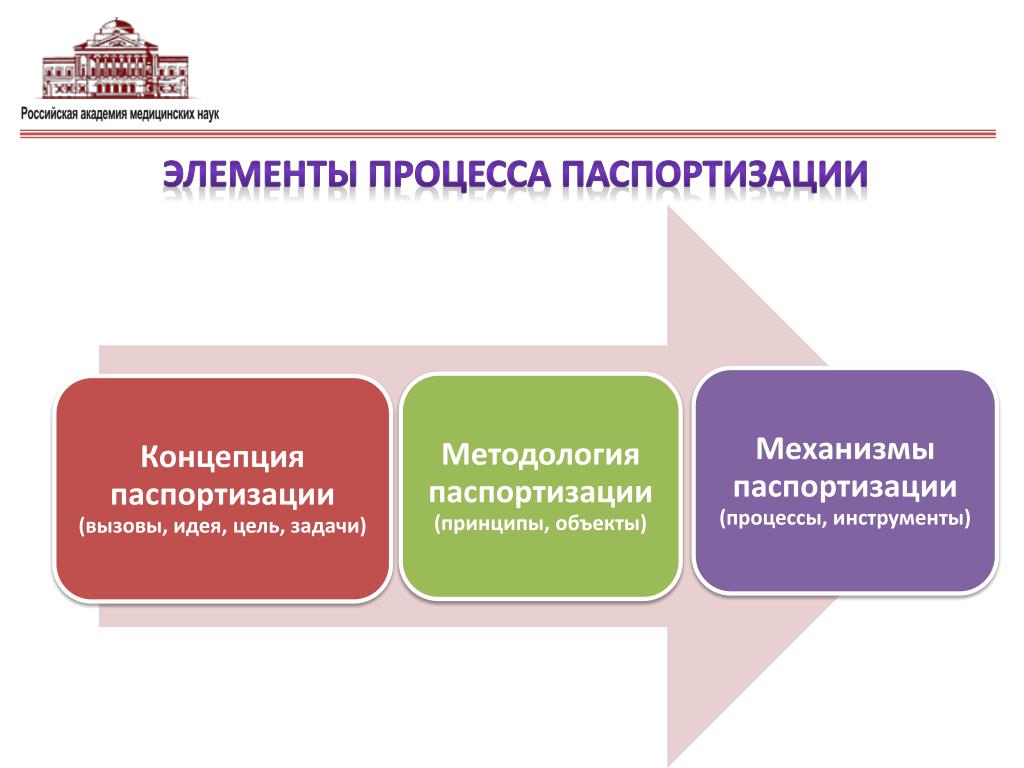 Российская академия медицинских наук

ЭЛЕМЕНТЫ ПРОЦЕССА ПАСПОРТИЗАЦИИ

Концепция паспортизации
(вызовы, идея, цель, задачи)

Методология паспортизации
(принципы, объекты)

Механизмы паспортизации
(процессы, инструменты)